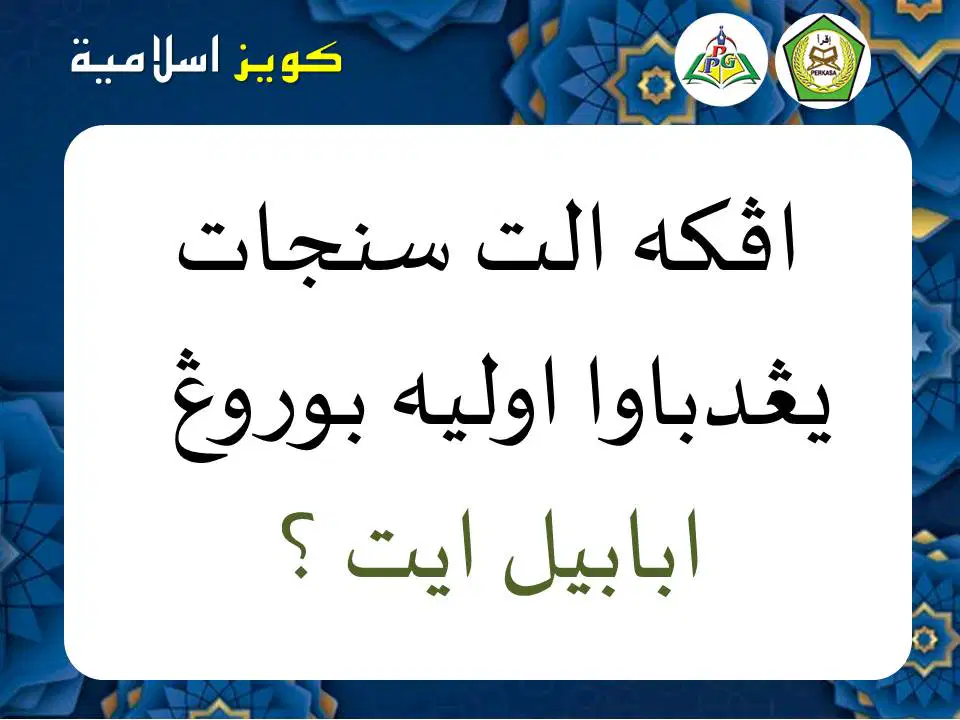 كويز اسلامية

PPG

اقرأ
PERKASA

اڤكه الت سنجات يڠدباوا اوليه بوروڠ ابابيل ايت ؟